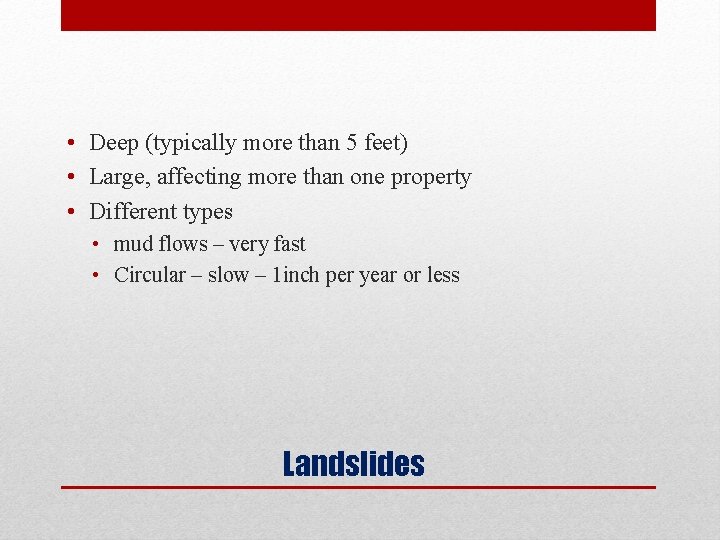 • Deep (typically more than 5 feet)
• Large, affecting more than one property
• Different types
  • mud flows – very fast
  • Circular – slow – 1inch per year or less

Landslides